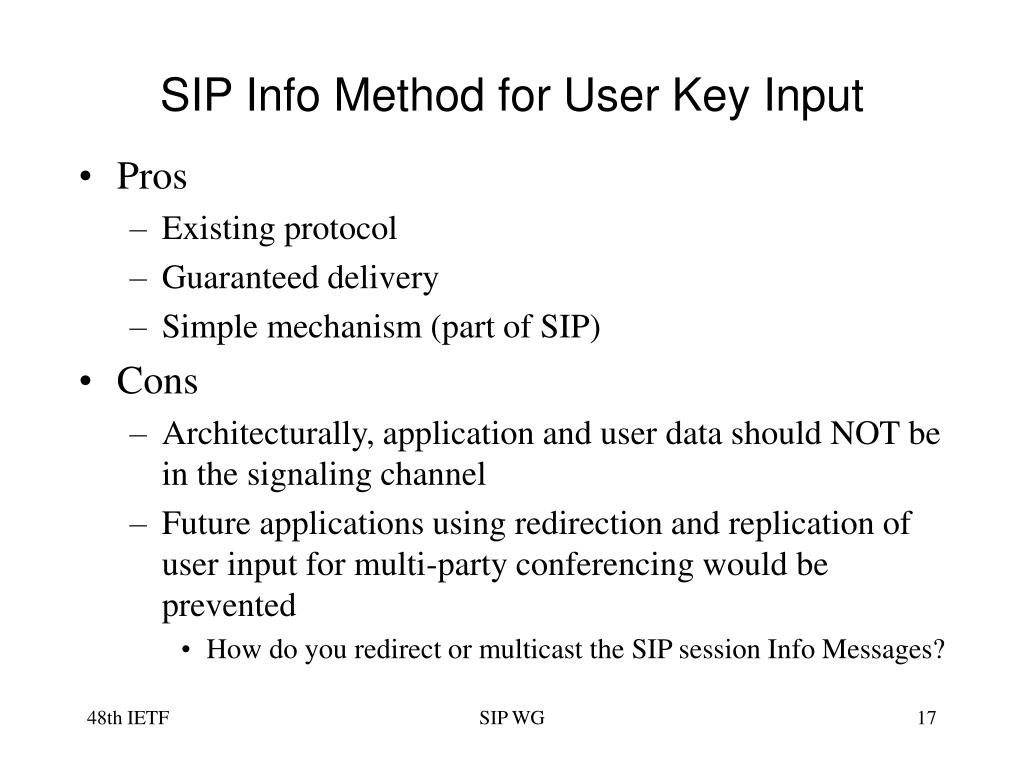 SIP Info Method for User Key Input

• Pros
– Existing protocol
– Guaranteed delivery
– Simple mechanism (part of SIP)
• Cons
– Architecturally, application and user data should NOT be in the signaling channel
– Future applications using redirection and replication of user input for multi-party conferencing would be prevented
• How do you redirect or multicast the SIP session Info Messages?

48th IETF
SIP WG
17